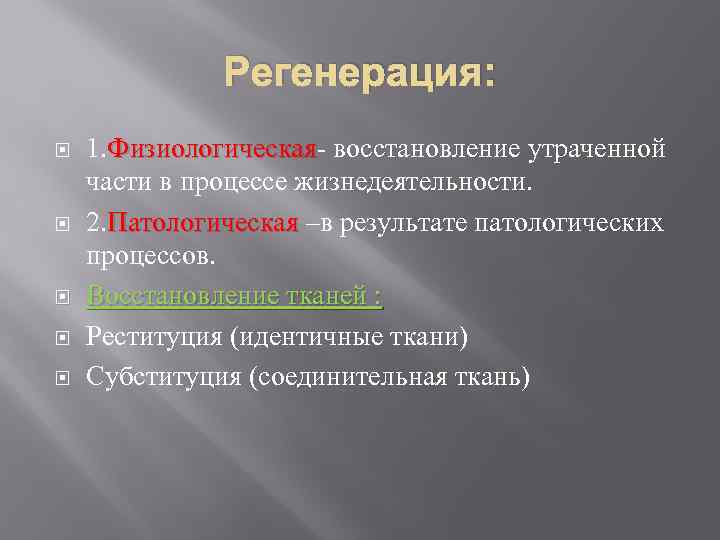 Регенерация:

1.Физиологическая- восстановление утраченной части в процессе жизнедеятельности.

2.Патологическая –в результате патологических процессов.

Восстановление тканей :

Реституция (идентичные ткани)

Субституция (соединительная ткань)